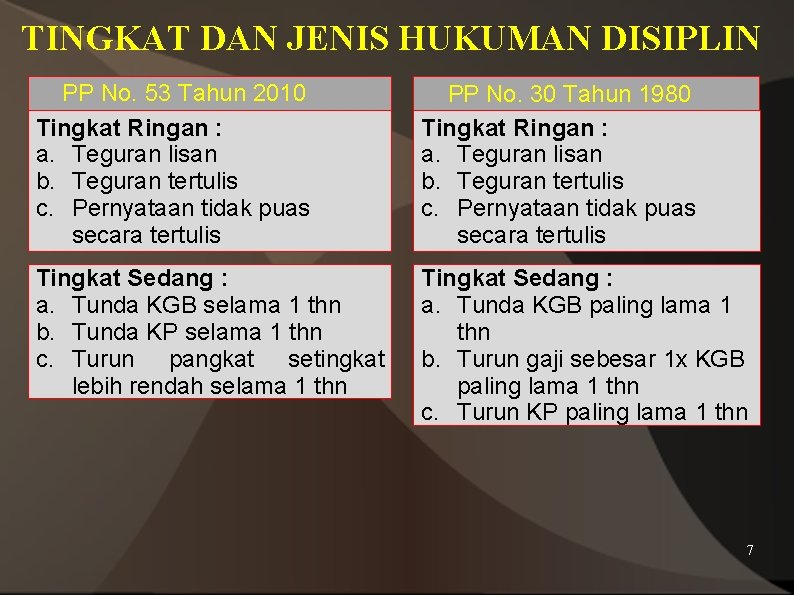 TINGKAT DAN JENIS HUKUMAN DISIPLIN

PP No. 53 Tahun 2010

Tingkat Ringan :
a. Teguran lisan
b. Teguran tertulis
c. Pernyataan tidak puas secara tertulis

Tingkat Sedang :
a. Tunda KGB selama 1 thn
b. Tunda KP selama 1 thn
c. Turun pangkat setingkat lebih rendah selama 1 thn

PP No. 30 Tahun 1980

Tingkat Ringan :
a. Teguran lisan
b. Teguran tertulis
c. Pernyataan tidak puas secara tertulis

Tingkat Sedang :
a. Tunda KGB paling lama 1 thn
b. Turun gaji sebesar 1x KGB paling lama 1 thn
c. Turun KP paling lama 1 thn

7